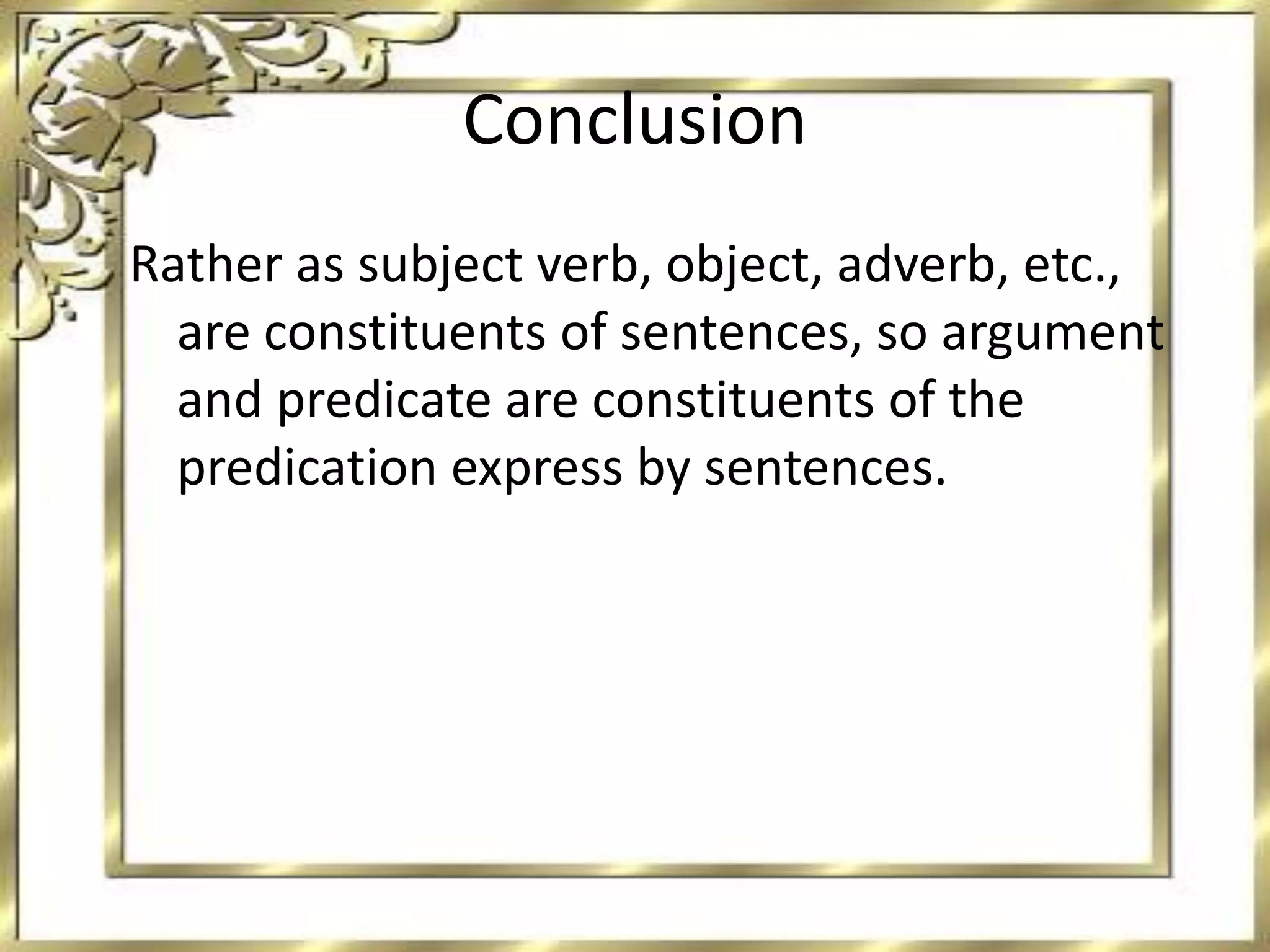 Conclusion

Rather as subject verb, object, adverb, etc., are constituents of sentences, so argument and predicate are constituents of the predication express by sentences.